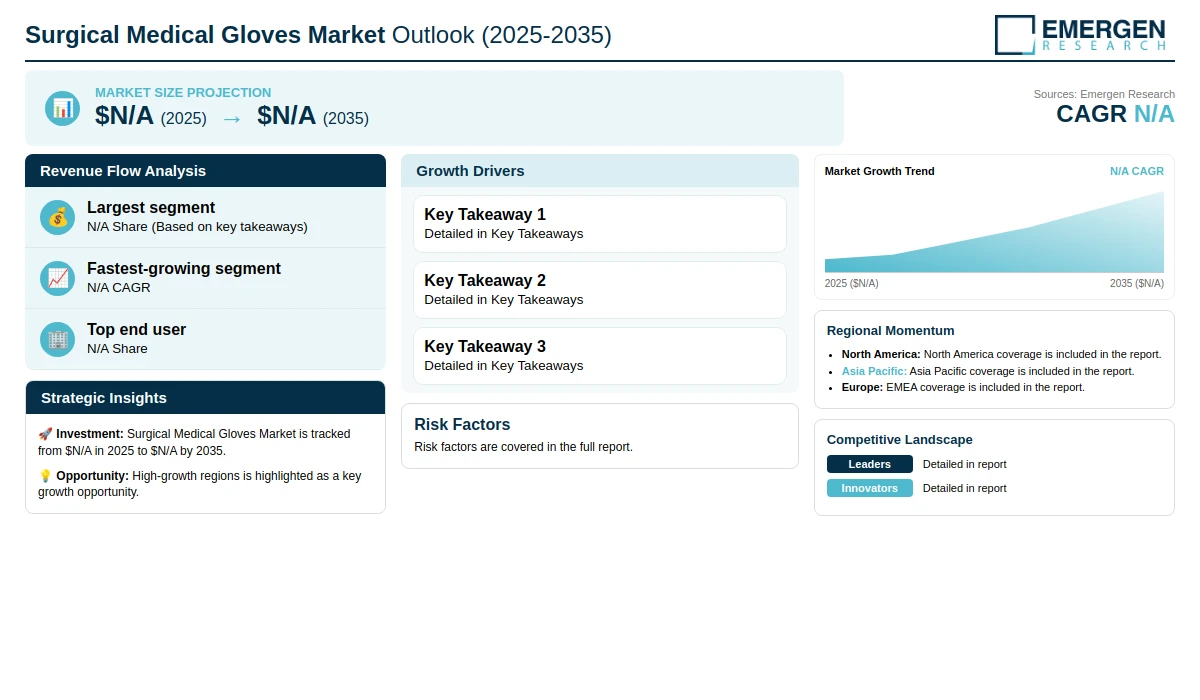 Surgical Medical Gloves Market Outlook (2025-2035)

EMERGEN
RESEARCH

MARKET SIZE PROJECTION
$N/A (2025) → $N/A (2035)

Sources: Emergen Research
CAGR N/A

Revenue Flow Analysis

Largest segment
N/A Share (Based on key takeaways)

Fastest-growing segment
N/A CAGR

Top end user
N/A Share

Strategic Insights

🚀 Investment: Surgical Medical Gloves Market is tracked from $N/A in 2025 to $N/A by 2035.

💡 Opportunity: High-growth regions is highlighted as a key growth opportunity.

Growth Drivers

Key Takeaway 1
Detailed in Key Takeaways

Key Takeaway 2
Detailed in Key Takeaways

Key Takeaway 3
Detailed in Key Takeaways

Risk Factors
Risk factors are covered in the full report.

Market Growth Trend
N/A CAGR
2025 ($N/A)
2035 ($N/A)

Regional Momentum
• North America: North America coverage is included in the report.
• Asia Pacific: Asia Pacific coverage is included in the report.
• Europe: EMEA coverage is included in the report.

Competitive Landscape
Leaders Detailed in report
Innovators Detailed in report